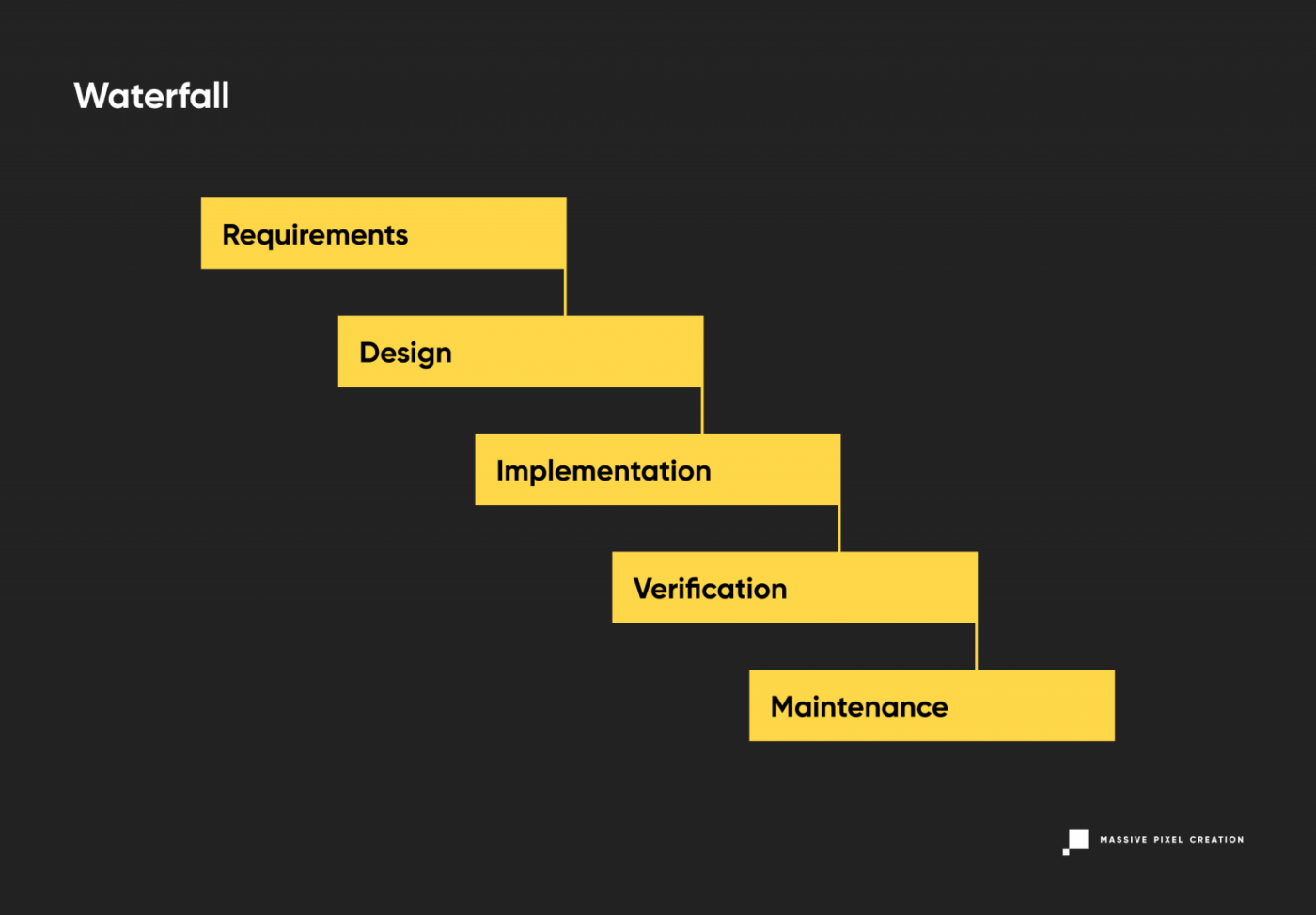 Waterfall

Requirements

Design

Implementation

Verification

Maintenance

MASSIVE PIXEL CREATION